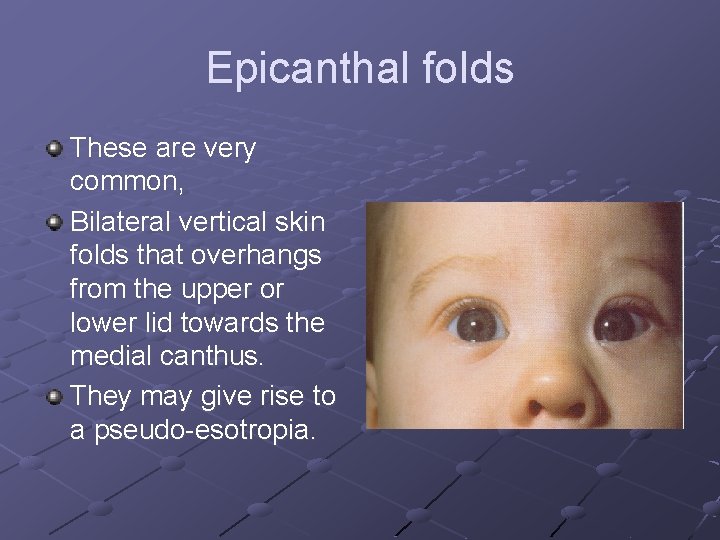 Epicanthal folds

These are very common,

Bilateral vertical skin folds that overhangs from the upper or lower lid towards the medial canthus.

They may give rise to a pseudo-esotropia.